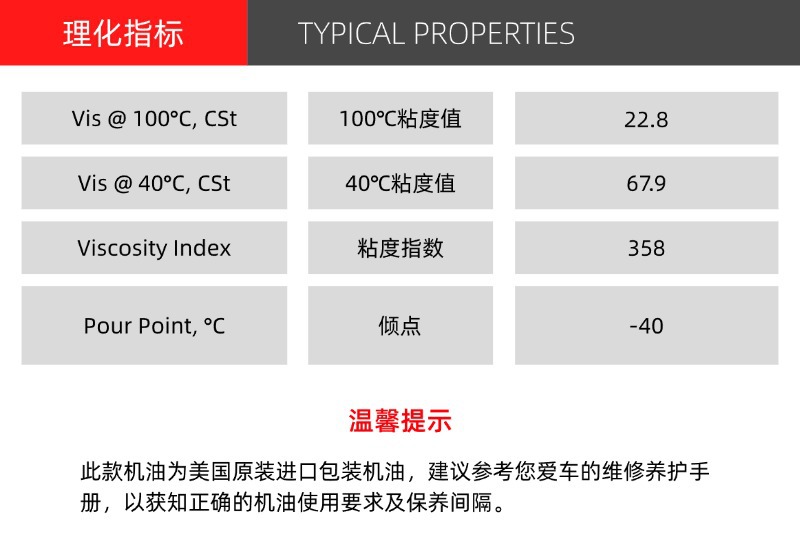 理化指标 TYPICAL PROPERTIES

| Vis @ 100°C, CSt | 100°C粘度值 | 22.8 |
|---|---|---|
| Vis @ 40°C, CSt | 40°C粘度值 | 67.9 |
| Viscosity Index | 粘度指数 | 358 |
| Pour Point, °C | 倾点 | -40 |

温馨提示

此款机油为美国原装进口包装机油，建议参考您爱车的维修养护手册，以获知正确的机油使用要求及保养间隔。